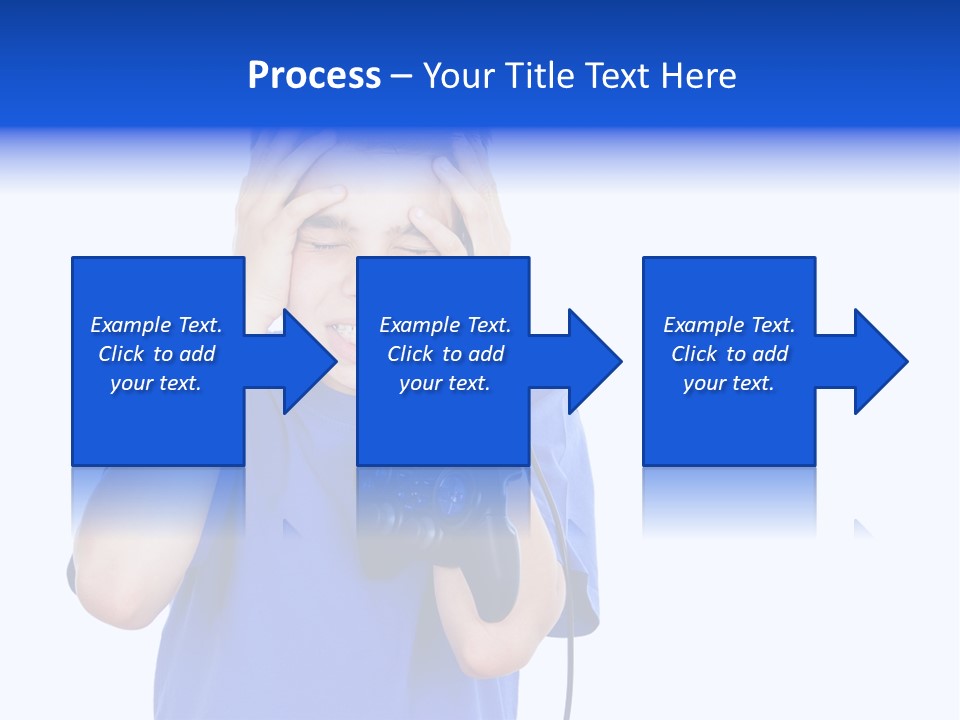 Process – Your Title Text Here

Example Text. Click to add your text.

Example Text. Click to add your text.

Example Text. Click to add your text.